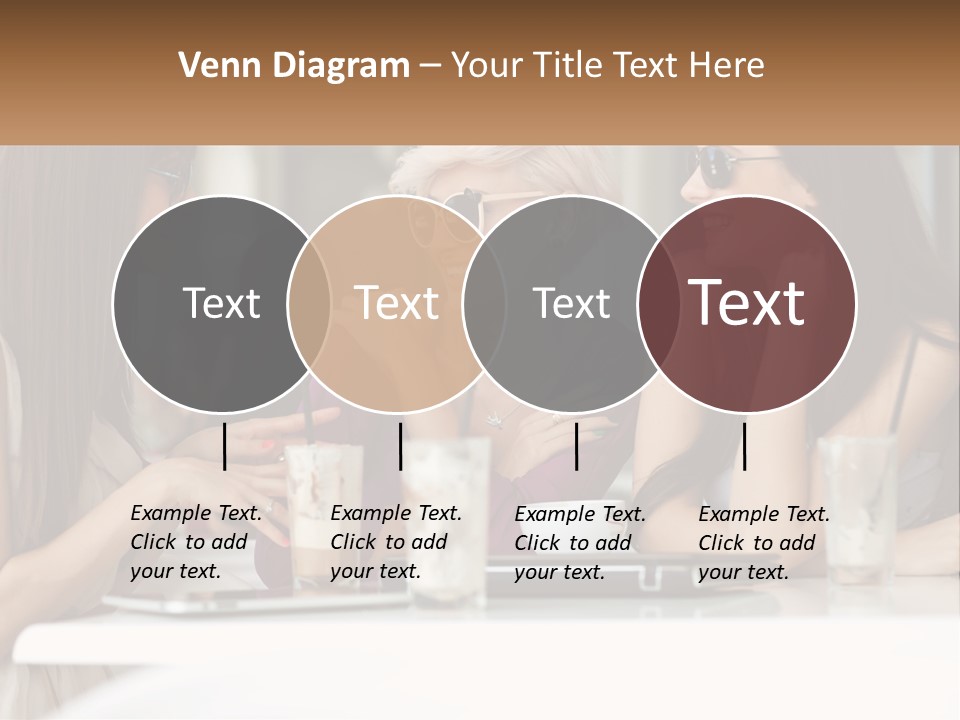 Venn Diagram – Your Title Text Here

Text

Text

Text

Text

Example Text. Click to add your text.

Example Text. Click to add your text.

Example Text. Click to add your text.

Example Text. Click to add your text.